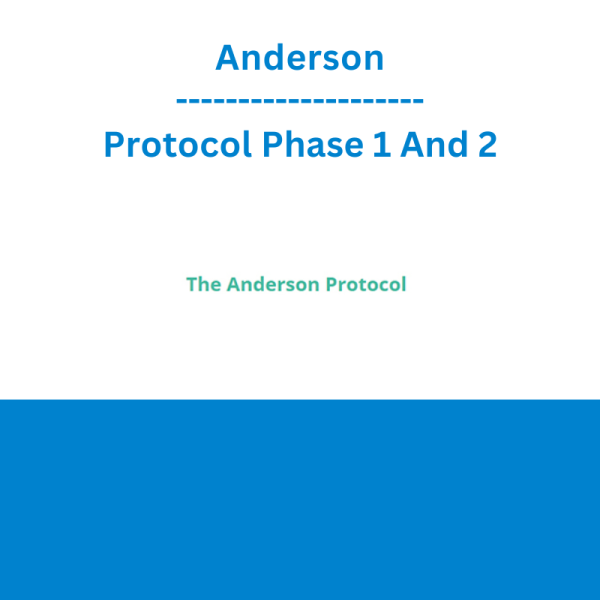 Anderson
---------------------
Protocol Phase 1 And 2

The Anderson Protocol